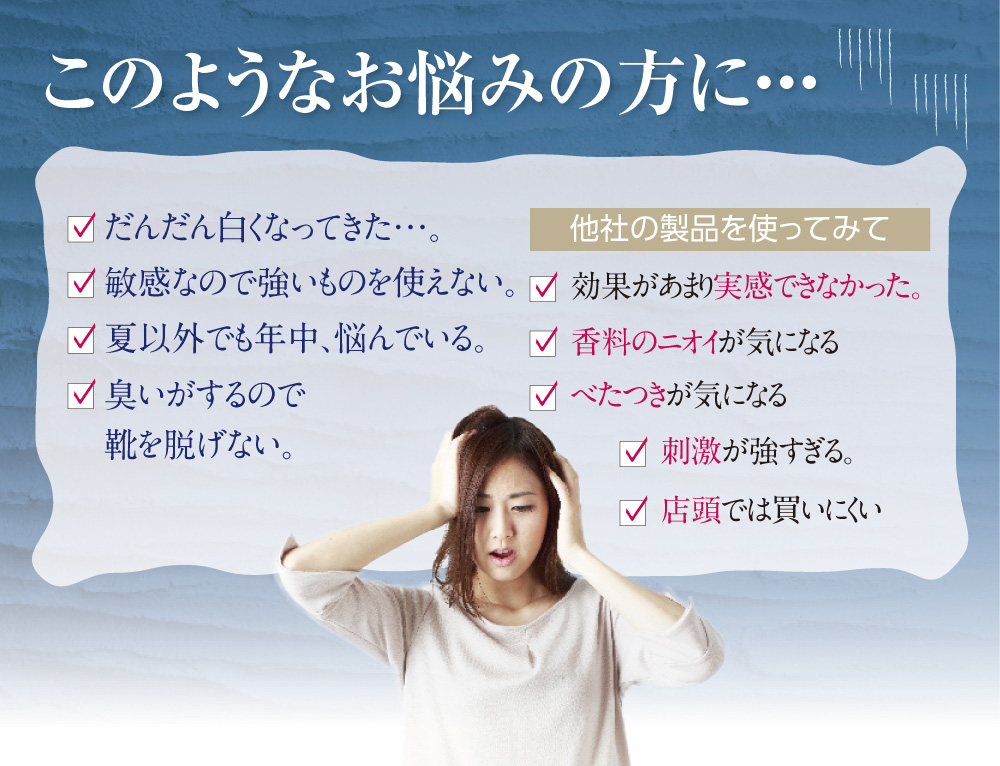 このようなお悩みの方に…

☑ だんだん白くなってきた…。
☑ 敏感なので強いものを使えない。
☑ 夏以外でも年中、悩んでいる。
☑ 臭いがするので靴を脱げない。

他社の製品を使ってみて

☑ 効果があまり実感できなかった。
☑ 香料のニオイが気になる
☑ べたつきが気になる
☑ 刺激が強すぎる。
☑ 店頭では買いにくい